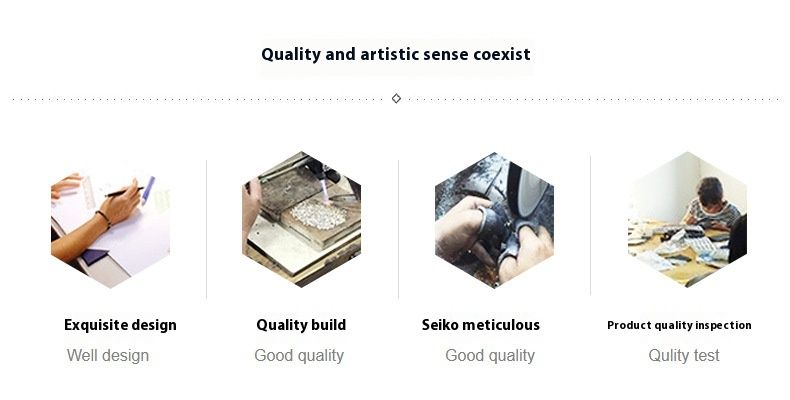 Quality and artistic sense coexist

Exquisite design
Well design

Quality build
Good quality

Seiko meticulous
Good quality

Product quality inspection
Qulity test